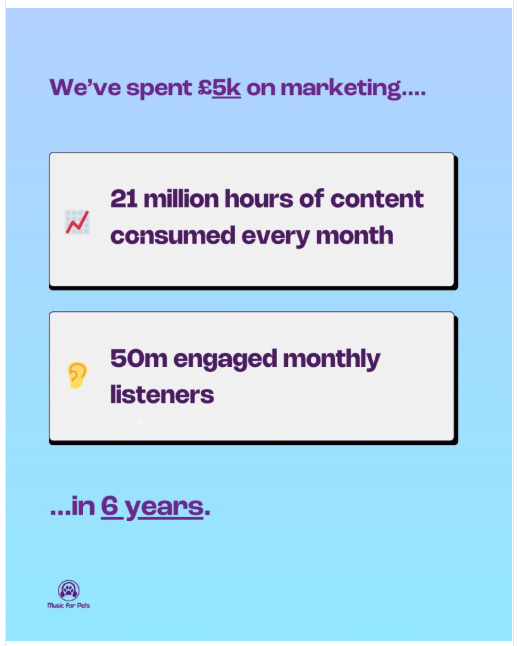 We've spent £5k on marketing....

21 million hours of content consumed every month

50m engaged monthly listeners

...in 6 years.

Music For Pets